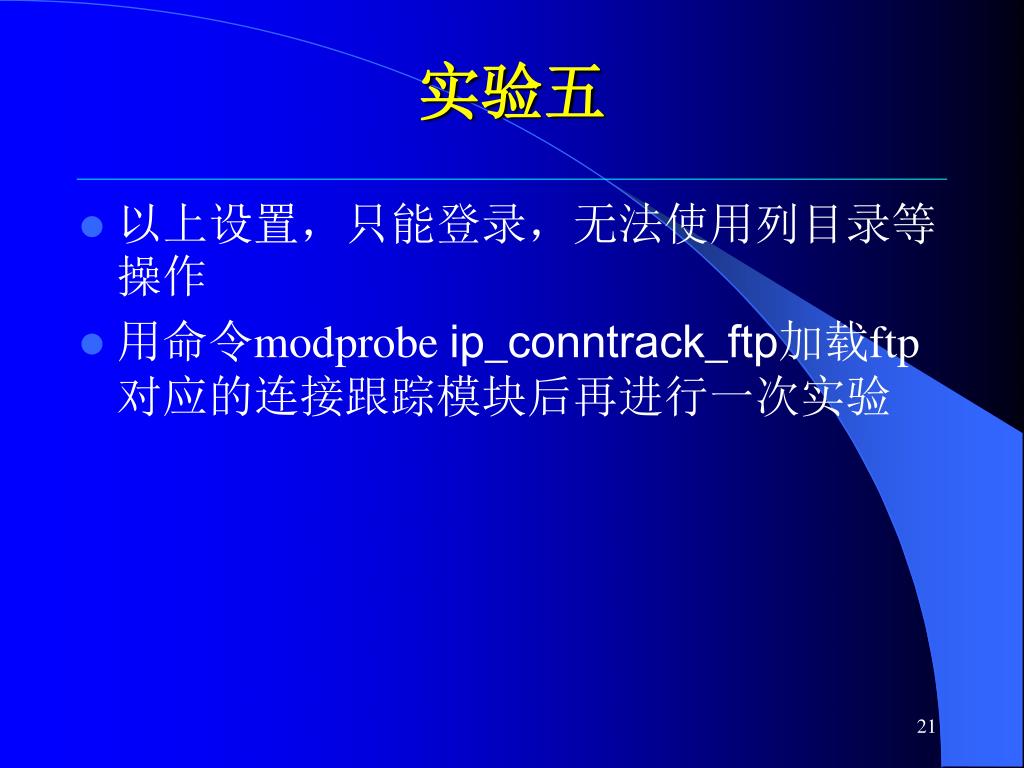 实验五

- 以上设置，只能登录，无法使用列目录等操作
- 用命令modprobe ip_conntrack_ftp加载ftp对应的连接跟踪模块后再进行一次实验

21